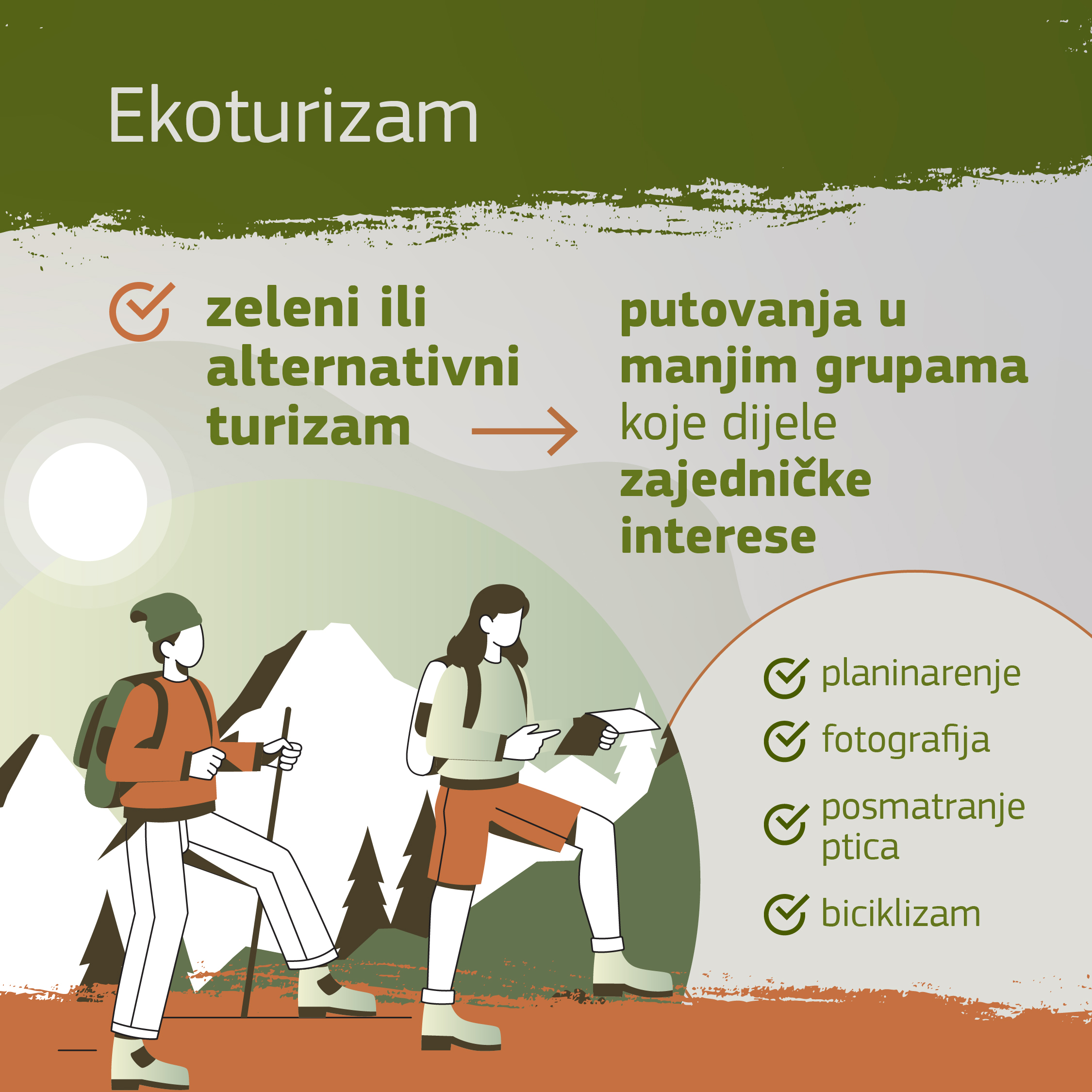 Ekoturizam

zeleni ili alternativni turizam

putovanja u manjim grupama koje dijele zajedničke interese

planinarenje

fotografija

posmatranje ptica

biciklizam